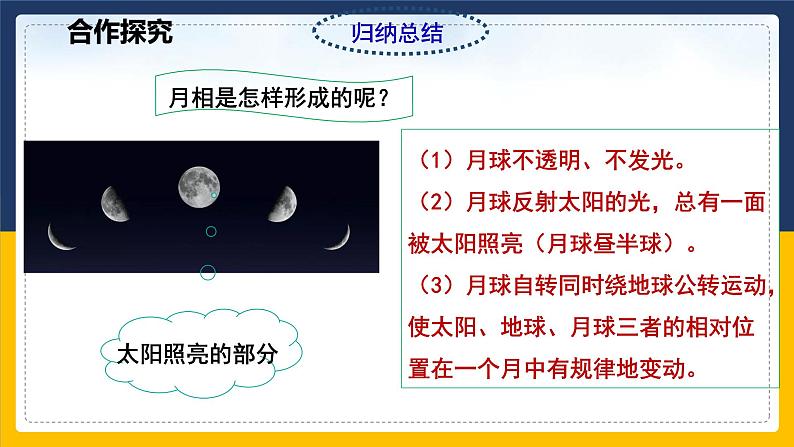 合作探究

归纳总结

月相是怎样形成的呢？

太阳照亮的部分

（1）月球不透明、不发光。

（2）月球反射太阳的光，总有一面被太阳照亮（月球昼半球）。

（3）月球自转同时绕地球公转运动，使太阳、地球、月球三者的相对位置在一个月中有规律地变动。